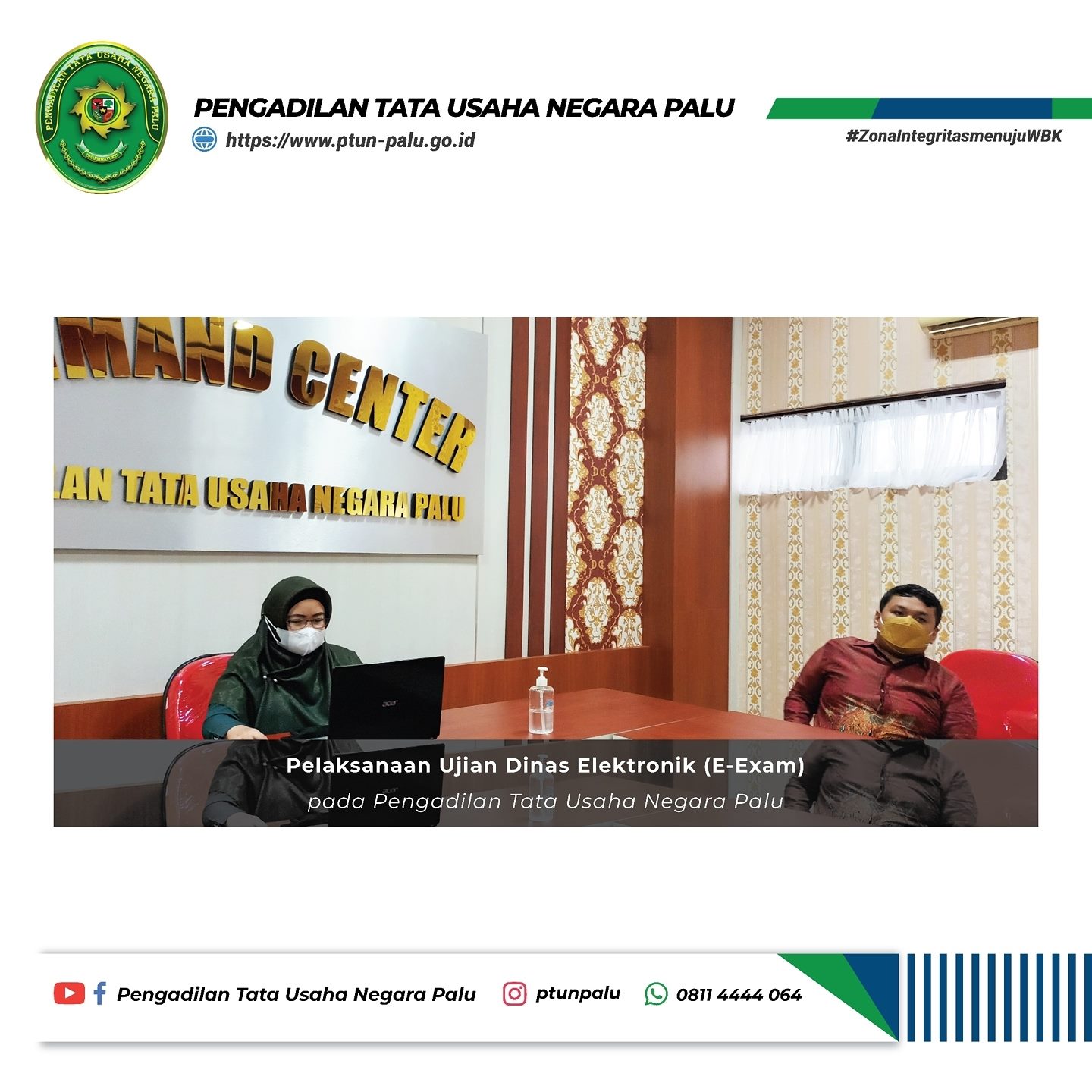 PENGADILAN TATA USAHA NEGARA PALU
DHARMMAYUKTI

PENGADILAN TATA USAHA NEGARA PALU
https://www.ptun-palu.go.id
#ZonaIntegritasmenujuWBK

MAND CENTER
LAN TATA USAHA NEGARA PALU

acer

Pelaksanaan Ujian Dinas Elektronik (E-Exam)
pada Pengadilan Tata Usaha Negara Palu

Pengadilan Tata Usaha Negara Palu ptunpalu 0811 4444 064